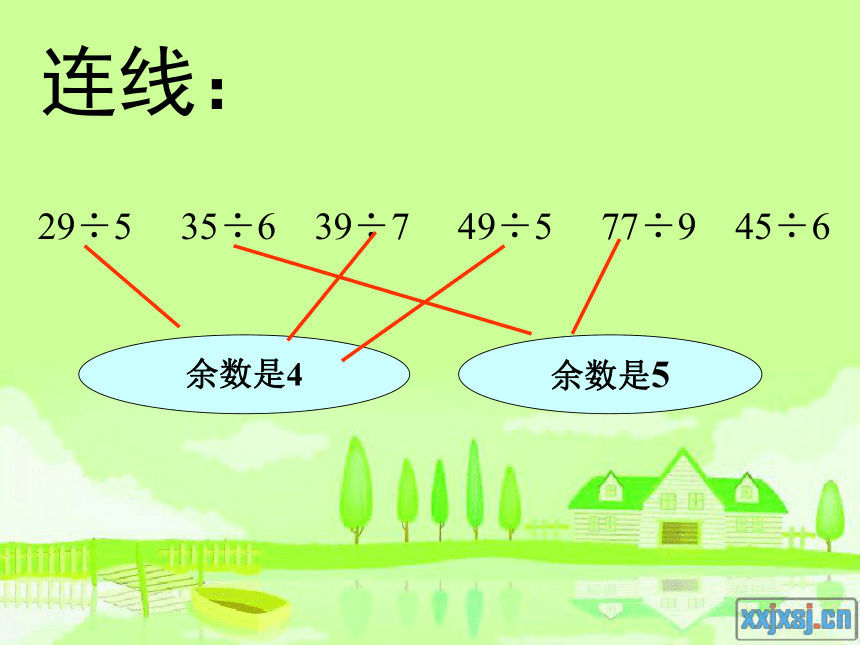 连线：

$29 \div 5$　$35 \div 6$　$39 \div 7$　$49 \div 5$　$77 \div 9$　$45 \div 6$

余数是4

余数是5

xxjxsj.cn